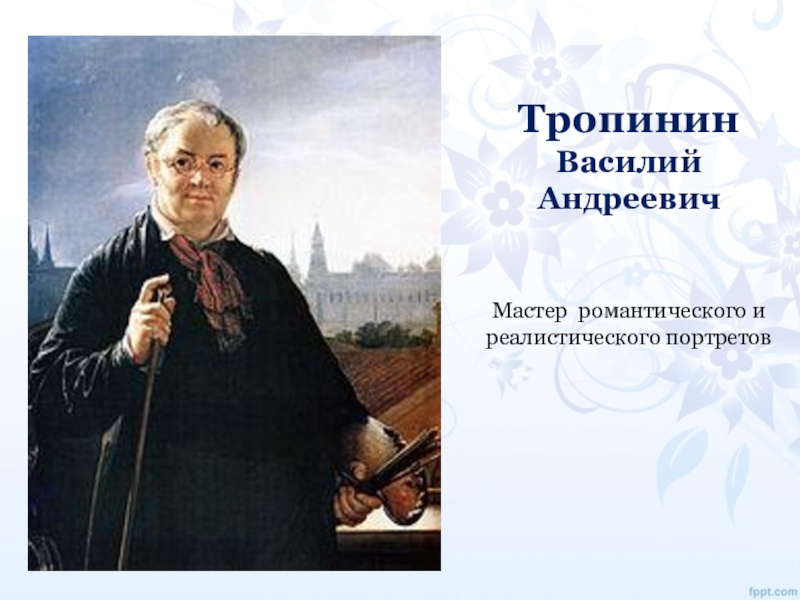 Тропинин
Василий
Андреевич

Мастер романтического и реалистического портретов

fppt.com